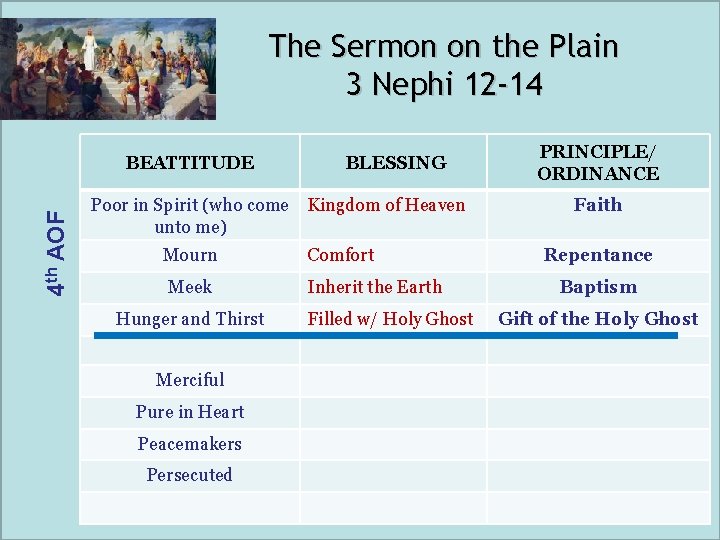 The Sermon on the Plain
3 Nephi 12-14

$4^{th}$ AOF

| BEATTITUDE | BLESSING | PRINCIPLE/ ORDINANCE |
|---|---|---|
| Poor in Spirit (who come unto me) | Kingdom of Heaven | Faith |
| Mourn | Comfort | Repentance |
| Meek | Inherit the Earth | Baptism |
| Hunger and Thirst | Filled w/ Holy Ghost | Gift of the Holy Ghost |
| | | |
| Merciful | | |
| Pure in Heart | | |
| Peacemakers | | |
| Persecuted | | |
| | | |